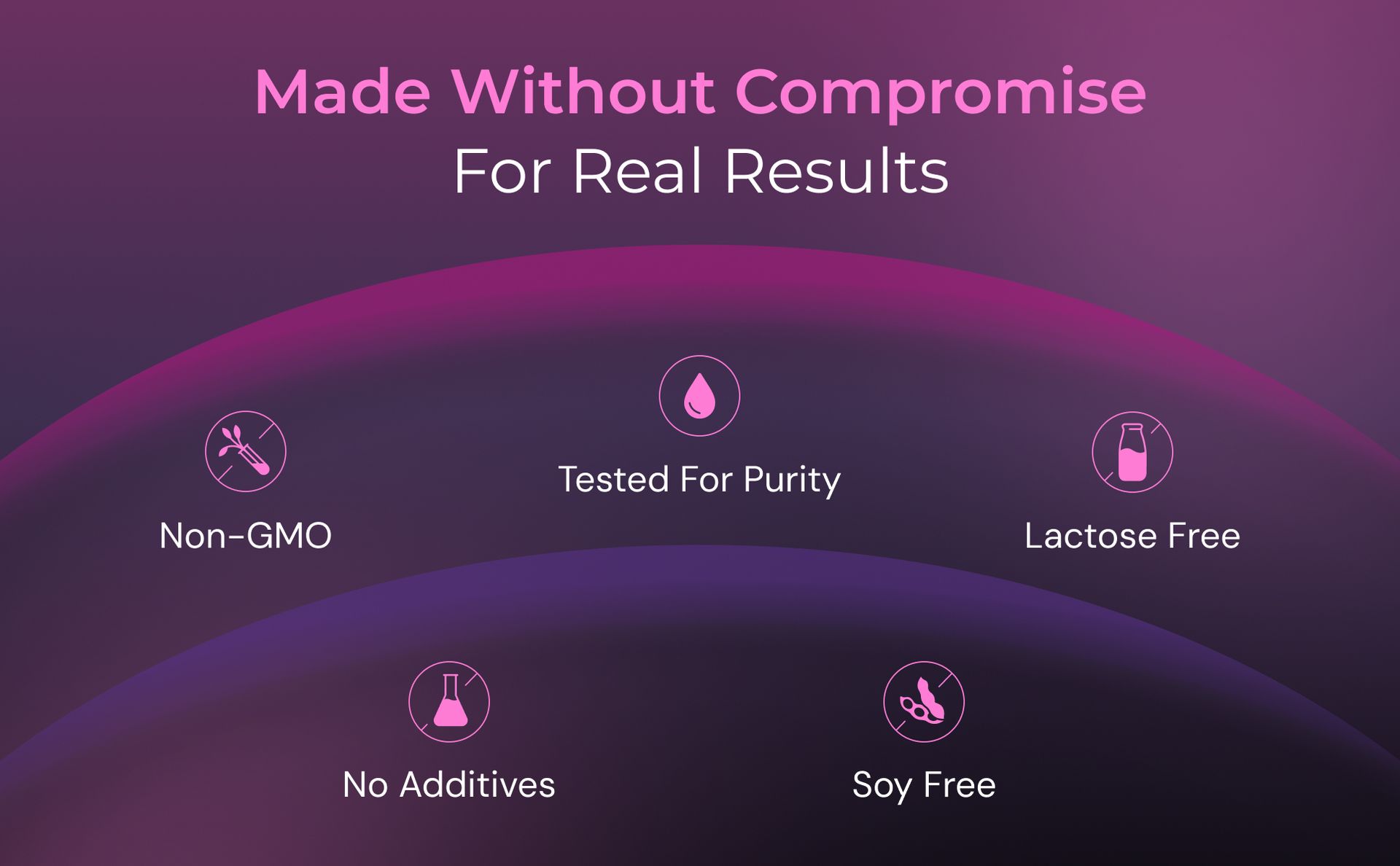 Made Without Compromise
For Real Results

Tested For Purity

Non-GMO

Lactose Free

No Additives

Soy Free